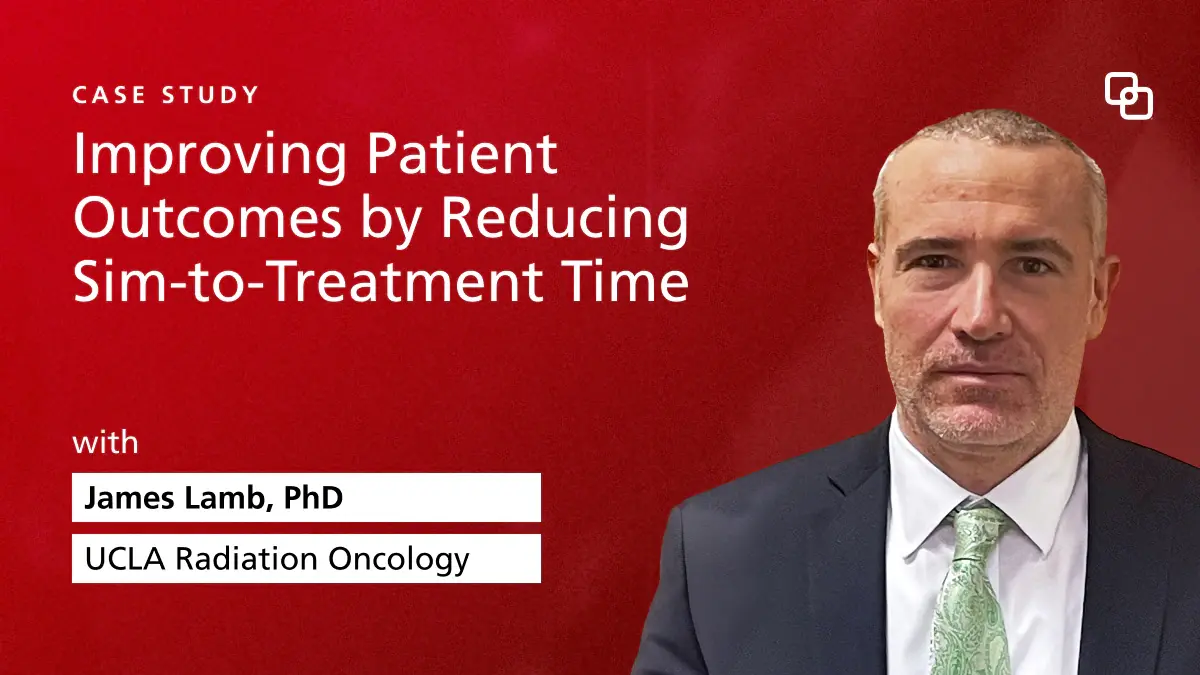 CASE STUDY

Improving Patient Outcomes by Reducing Sim-to-Treatment Time

with

James Lamb, PhD

UCLA Radiation Oncology